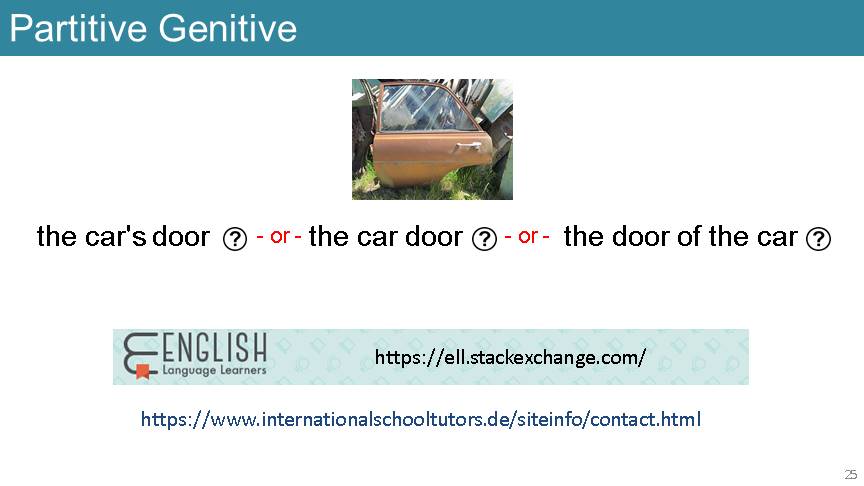 Partitive Genitive

the car's door ? - or - the car door ? - or - the door of the car ?

ENGLISH Language Learners https://ell.stackexchange.com/

https://www.internationalschooltutors.de/siteinfo/contact.html

25